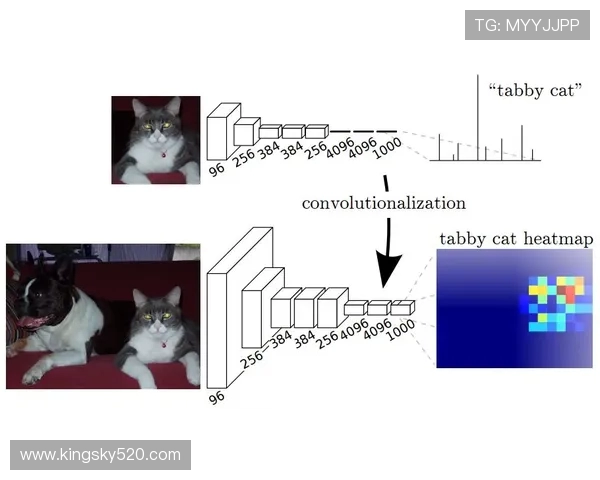 TG: MYYJJPP

"tabby cat"

96 256 384 384 256 4096 4096 1000

convolutionalization

tabby cat heatmap

96 256 384 384 256 4096 4096 1000

www.kingsky520.com